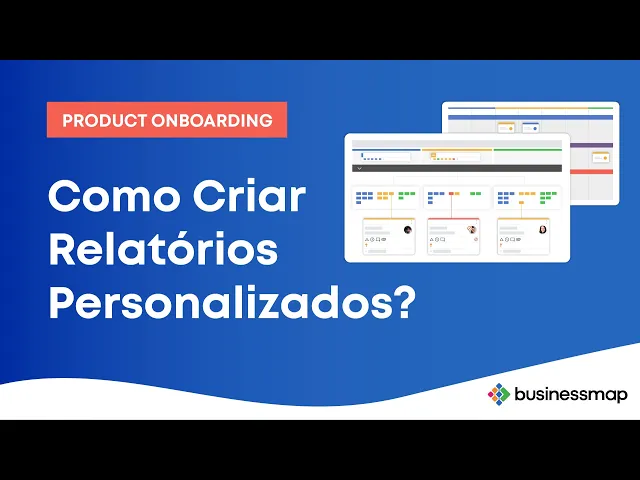 PRODUCT ONBOARDING

Como Criar Relatórios Personalizados?

businessmap